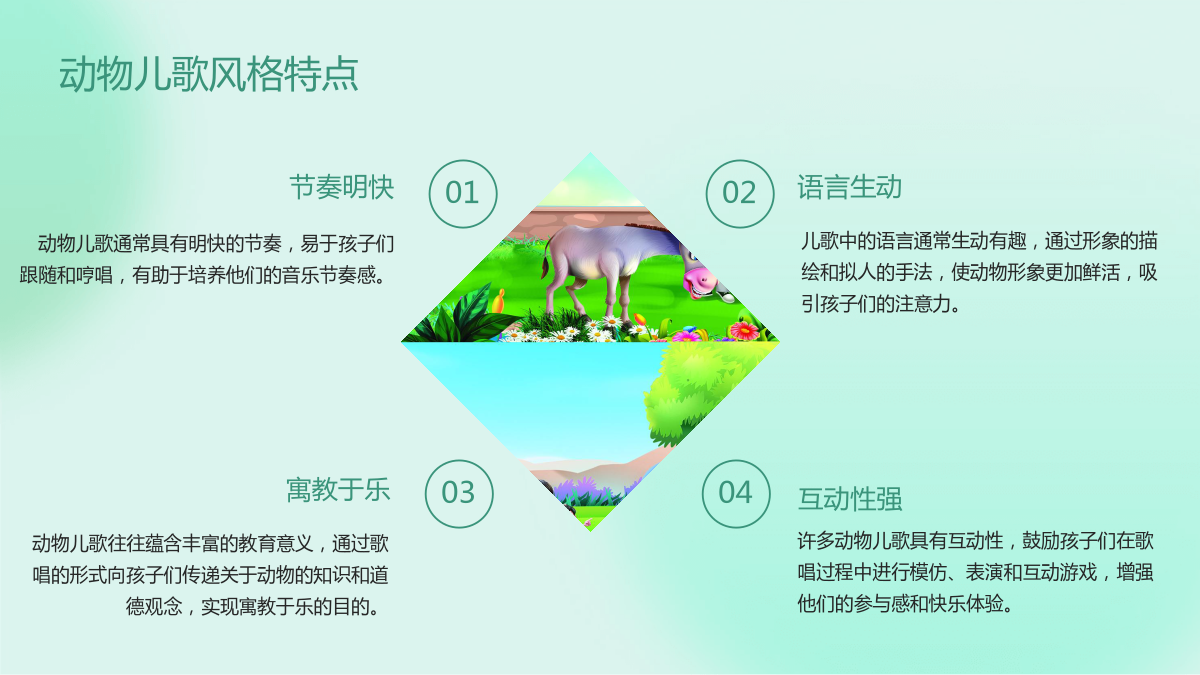 动物儿歌风格特点

节奏明快

01

动物儿歌通常具有明快的节奏，易于孩子们跟随和哼唱，有助于培养他们的音乐节奏感。

02

语言生动

儿歌中的语言通常生动有趣，通过形象的描绘和拟人的手法，使动物形象更加鲜活，吸引孩子们的注意力。

寓教于乐

03

动物儿歌往往蕴含丰富的教育意义，通过歌唱的形式向孩子们传递关于动物的知识和道德观念，实现寓教于乐的目的。

04

互动性强

许多动物儿歌具有互动性，鼓励孩子们在歌唱过程中进行模仿、表演和互动游戏，增强他们的参与感和快乐体验。